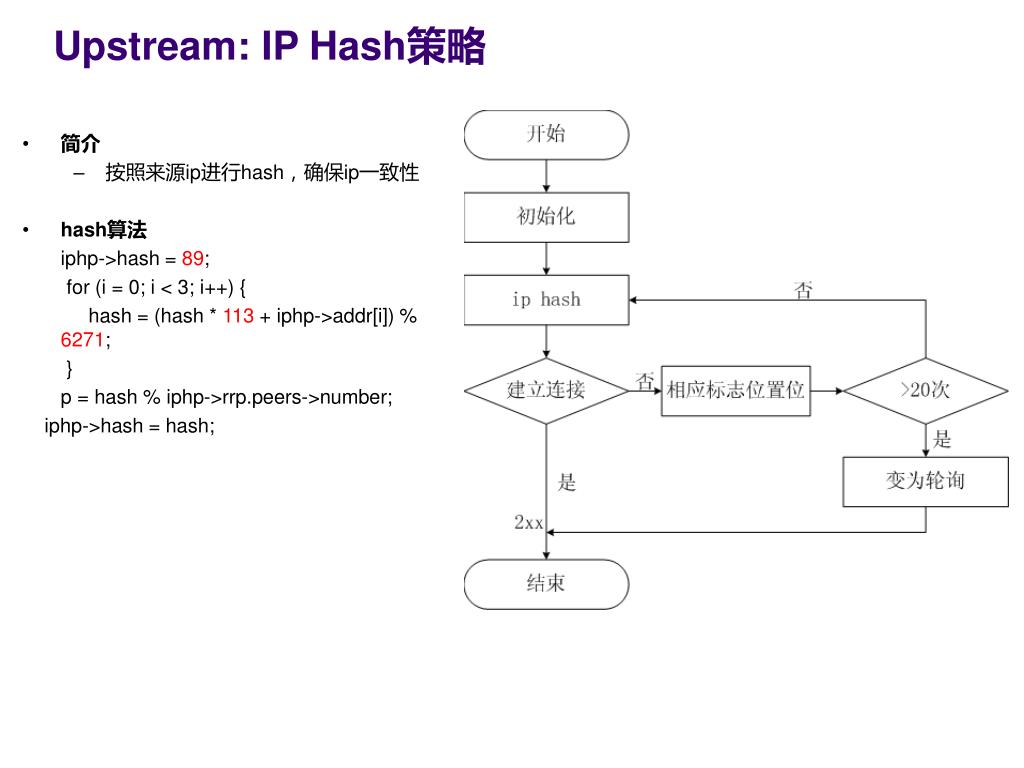 Upstream: IP Hash策略

• 简介
– 按照来源ip进行hash，确保ip一致性

• hash算法
iphp->hash = 89;
for (i = 0; i < 3; i++) {
hash = (hash * 113 + iphp->addr[i]) % 6271;
}
p = hash % iphp->rrp.peers->number;
iphp->hash = hash;

开始
初始化
ip hash
否
建立连接
否
相应标志位置位
>20次
是
变为轮询
是
2xx
结束